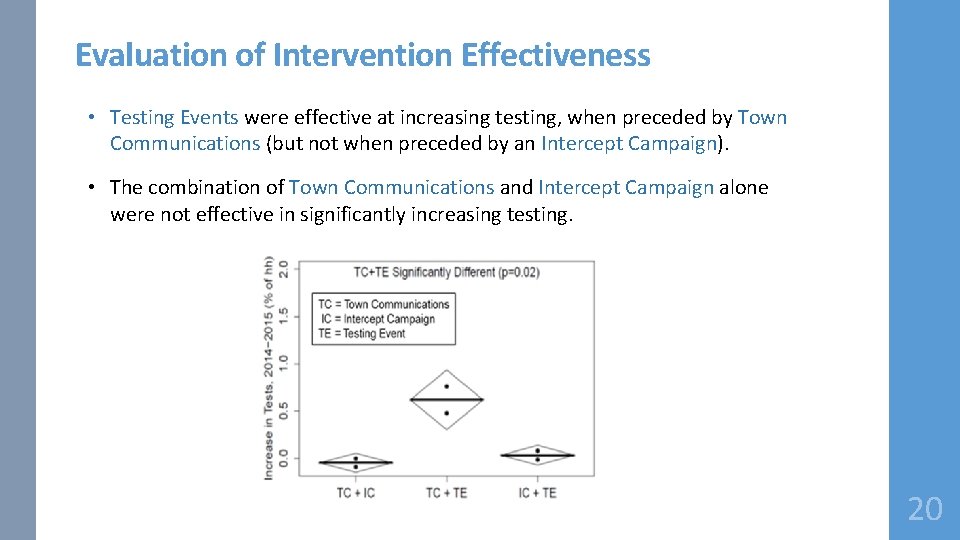 Evaluation of Intervention Effectiveness

• Testing Events were effective at increasing testing, when preceded by Town Communications (but not when preceded by an Intercept Campaign).

• The combination of Town Communications and Intercept Campaign alone were not effective in significantly increasing testing.

TC+TE Significantly Different (p=0.02)

TC = Town Communications
IC = Intercept Campaign
TE = Testing Event

Increase in Tests, 2014–2015 (% of hh)

2.0
1.5
1.0
0.5
0.0

TC + IC
TC + TE
IC + TE

20